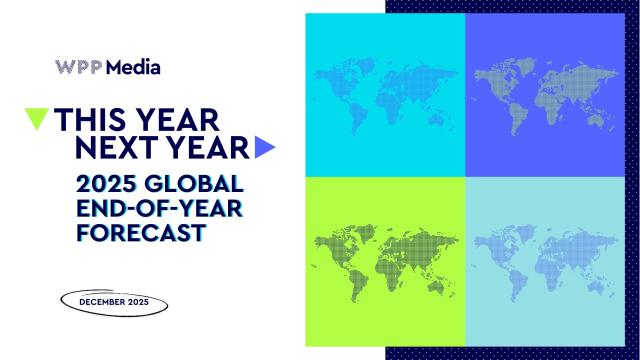 WPP Media

THIS YEAR NEXT YEAR

2025 GLOBAL END-OF-YEAR FORECAST

DECEMBER 2025